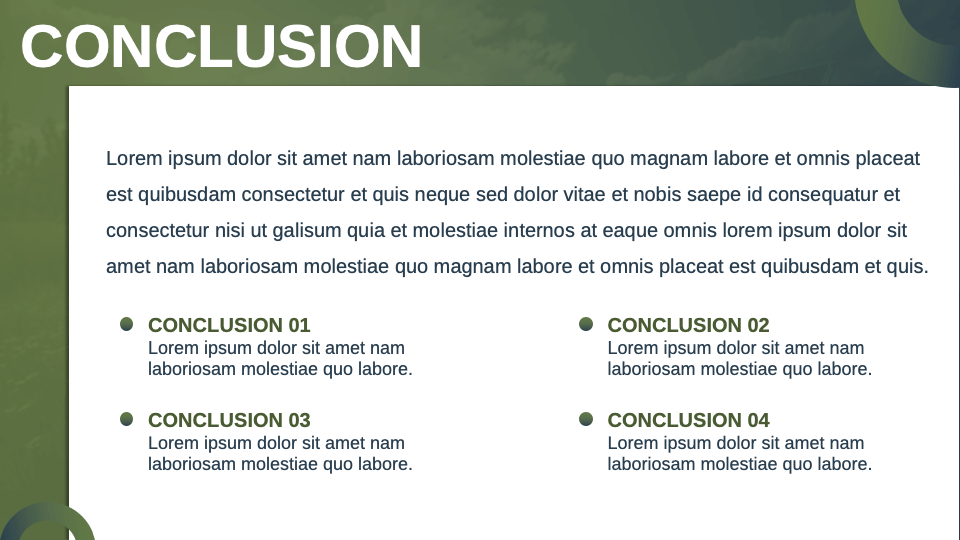 CONCLUSION

Lorem ipsum dolor sit amet nam laboriosam molestiae quo magnam labore et omnis placeat est quibusdam consectetur et quis neque sed dolor vitae et nobis saepe id consequatur et consectetur nisi ut galisum quia et molestiae internos at eaque omnis lorem ipsum dolor sit amet nam laboriosam molestiae quo magnam labore et omnis placeat est quibusdam et quis.

CONCLUSION 01
Lorem ipsum dolor sit amet nam laboriosam molestiae quo labore.

CONCLUSION 03
Lorem ipsum dolor sit amet nam laboriosam molestiae quo labore.

CONCLUSION 02
Lorem ipsum dolor sit amet nam laboriosam molestiae quo labore.

CONCLUSION 04
Lorem ipsum dolor sit amet nam laboriosam molestiae quo labore.